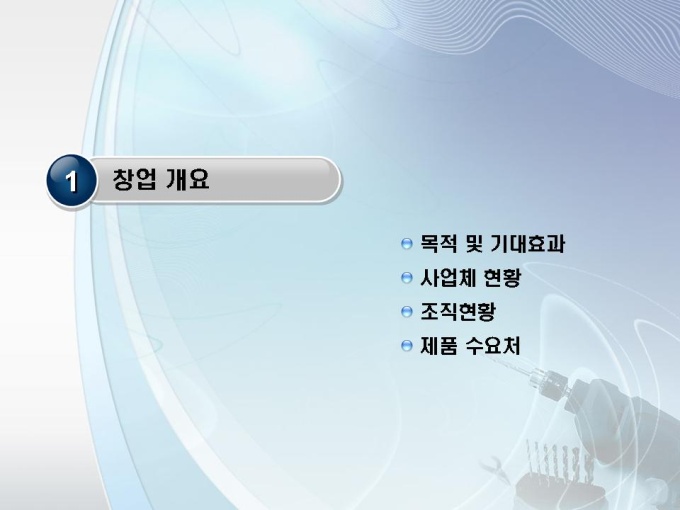 1 창업 개요

목적 및 기대효과
사업체 현황
조직현황
제품 수요처